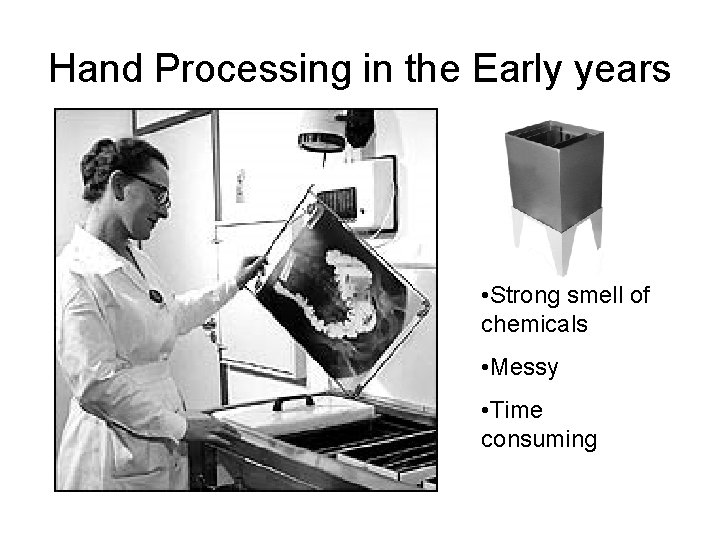 Hand Processing in the Early years

•Strong smell of chemicals

•Messy

•Time consuming